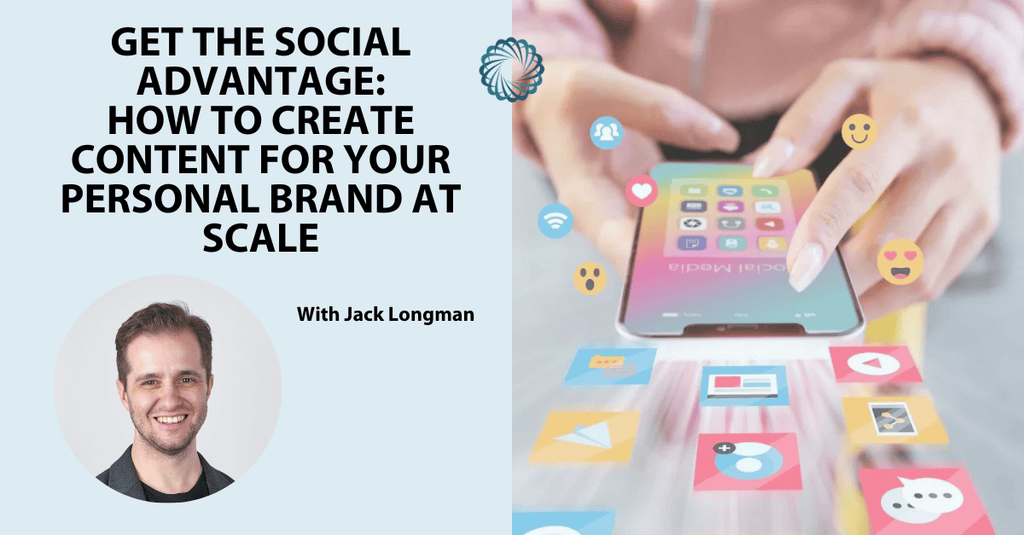 GET THE SOCIAL ADVANTAGE: HOW TO CREATE CONTENT FOR YOUR PERSONAL BRAND AT SCALE

With Jack Longman

Social Media